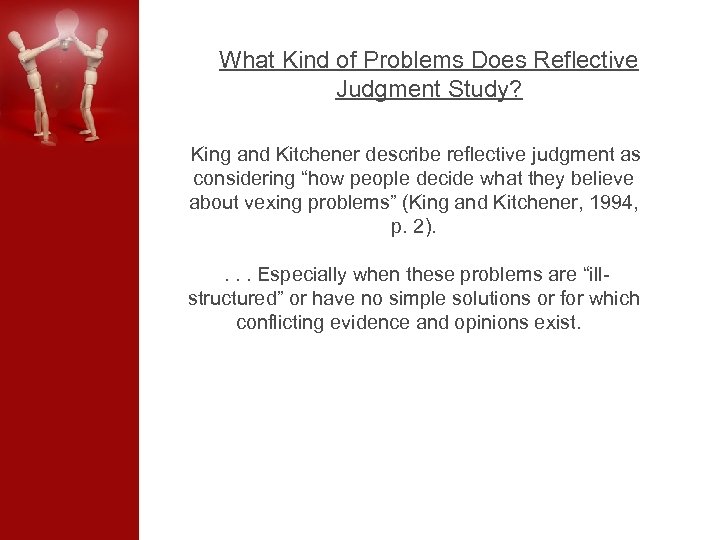 What Kind of Problems Does Reflective Judgment Study?

King and Kitchener describe reflective judgment as considering “how people decide what they believe about vexing problems” (King and Kitchener, 1994, p. 2).

. . . Especially when these problems are “ill-structured” or have no simple solutions or for which conflicting evidence and opinions exist.